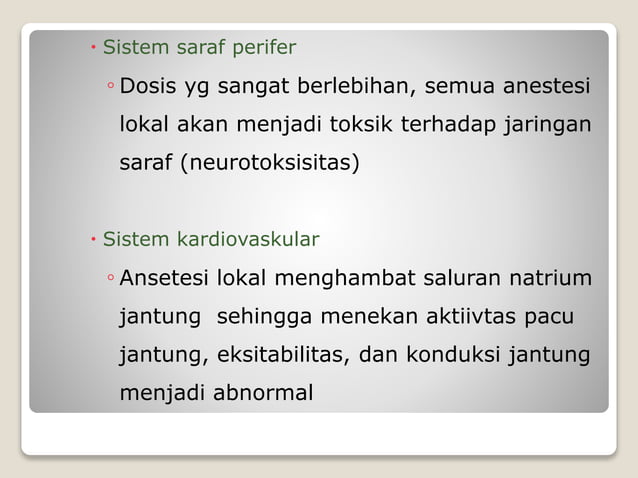 • Sistem saraf perifer

◦ Dosis yg sangat berlebihan, semua anestesi lokal akan menjadi toksik terhadap jaringan saraf (neurotoksisitas)

• Sistem kardiovaskular

◦ Ansetesi lokal menghambat saluran natrium jantung  sehingga menekan aktiivtas pacu jantung, eksitabilitas, dan konduksi jantung menjadi abnormal